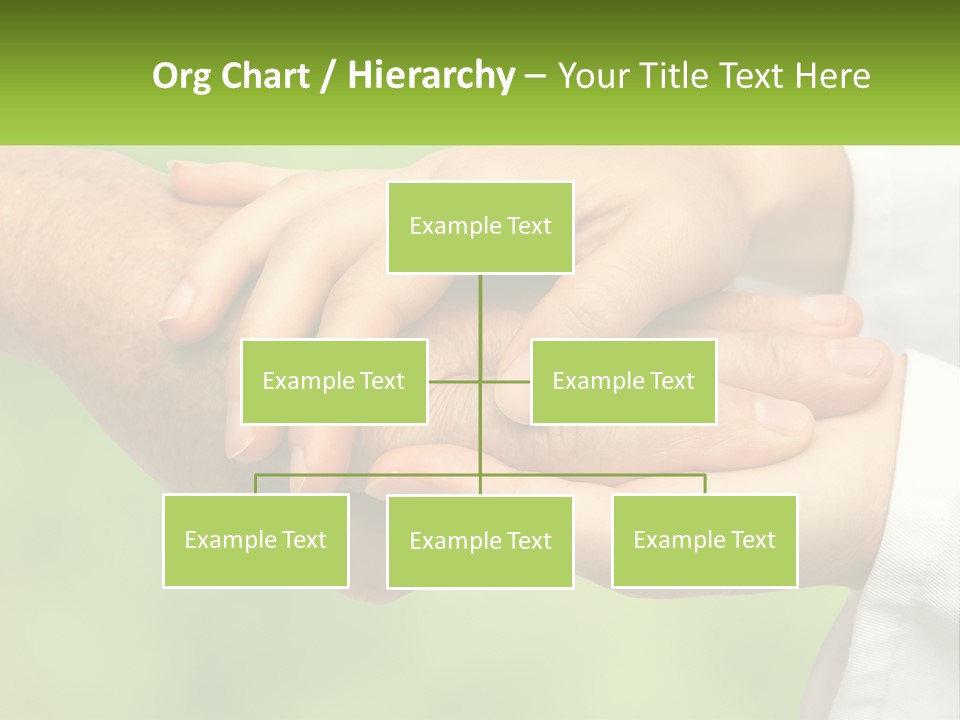 Org Chart / Hierarchy – Your Title Text Here

Example Text

Example Text

Example Text

Example Text

Example Text

Example Text